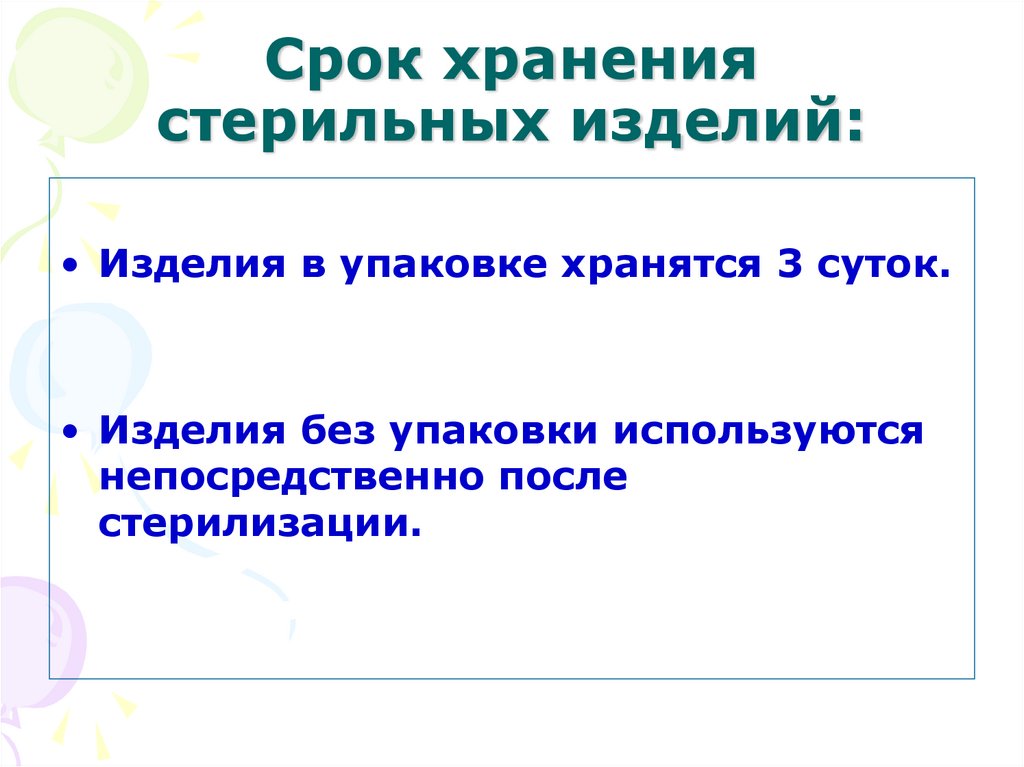 Срок хранения стерильных изделий:

• Изделия в упаковке хранятся 3 суток.

• Изделия без упаковки используются непосредственно после стерилизации.